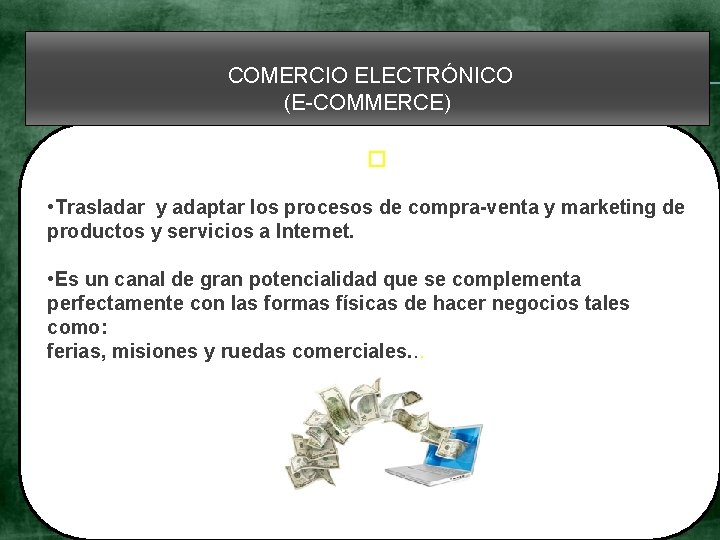 COMERCIO ELECTRÓNICO
(E-COMMERCE)

•Trasladar y adaptar los procesos de compra-venta y marketing de productos y servicios a Internet.

•Es un canal de gran potencialidad que se complementa perfectamente con las formas físicas de hacer negocios tales como:
ferias, misiones y ruedas comerciales...